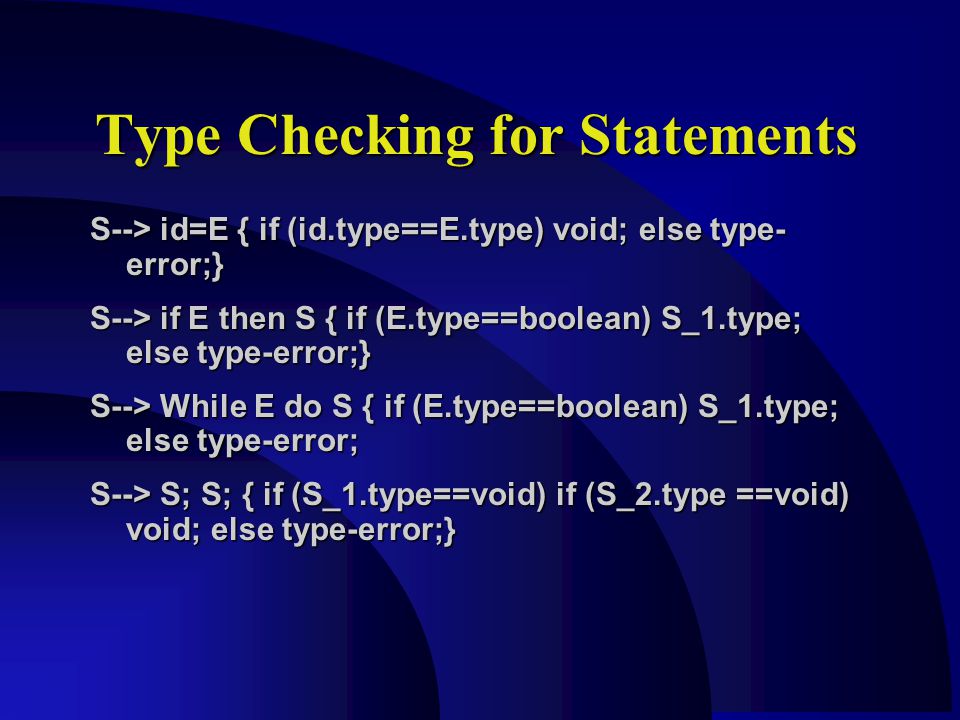 Type Checking for Statements

S--> id=E { if (id.type==E.type) void; else type-error;}

S--> if E then S { if (E.type==boolean) S_1.type; else type-error;}

S--> While E do S { if (E.type==boolean) S_1.type; else type-error;

S--> S; S; { if (S_1.type==void) if (S_2.type ==void) void; else type-error;}